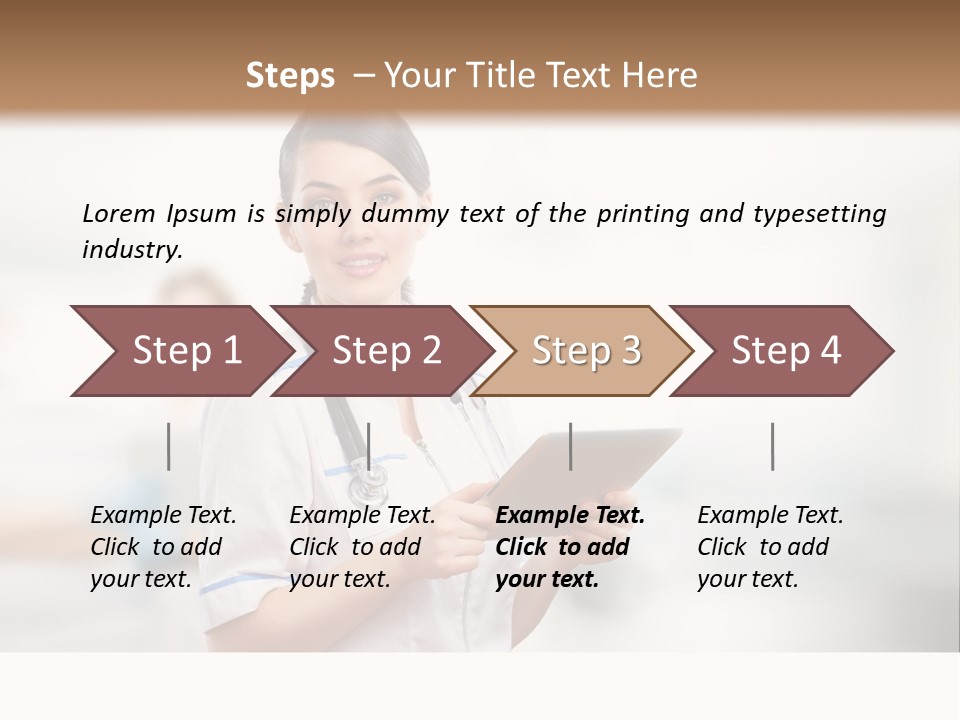 Steps – Your Title Text Here

Lorem Ipsum is simply dummy text of the printing and typesetting industry.

Step 1

Step 2

Step 3

Step 4

Example Text. Click to add your text.

Example Text. Click to add your text.

Example Text. Click to add your text.

Example Text. Click to add your text.